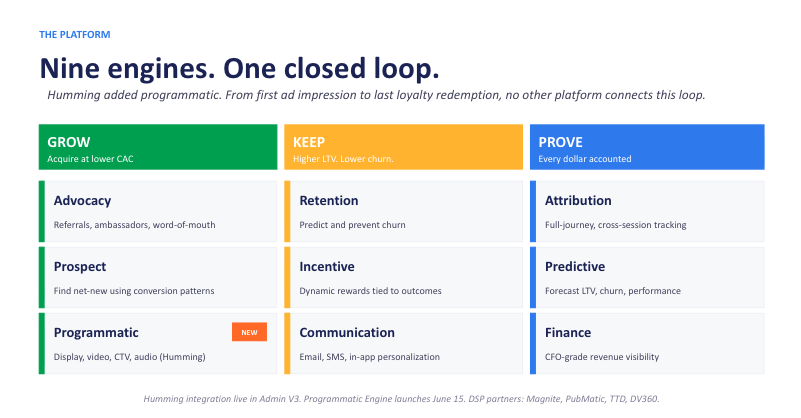 THE PLATFORM

Nine engines. One closed loop.

Humming added programmatic. From first ad impression to last loyalty redemption, no other platform connects this loop.

GROW
Acquire at lower CAC

Advocacy
Referrals, ambassadors, word-of-mouth

Prospect
Find net-new using conversion patterns

Programmatic NEW
Display, video, CTV, audio (Humming)

KEEP
Higher LTV. Lower churn.

Retention
Predict and prevent churn

Incentive
Dynamic rewards tied to outcomes

Communication
Email, SMS, in-app personalization

PROVE
Every dollar accounted

Attribution
Full-journey, cross-session tracking

Predictive
Forecast LTV, churn, performance

Finance
CFO-grade revenue visibility

Humming integration live in Admin V3. Programmatic Engine launches June 15. DSP partners: Magnite, PubMatic, TTD, DV360.